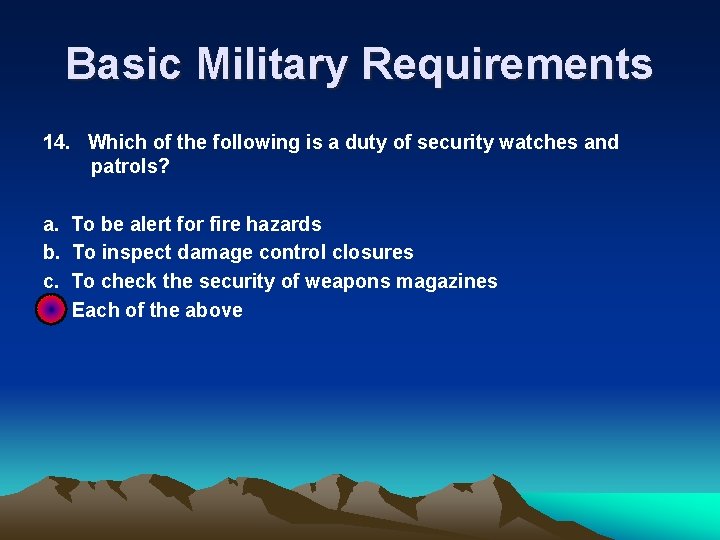 Basic Military Requirements

14. Which of the following is a duty of security watches and patrols?

a. To be alert for fire hazards
b. To inspect damage control closures
c. To check the security of weapons magazines
Each of the above